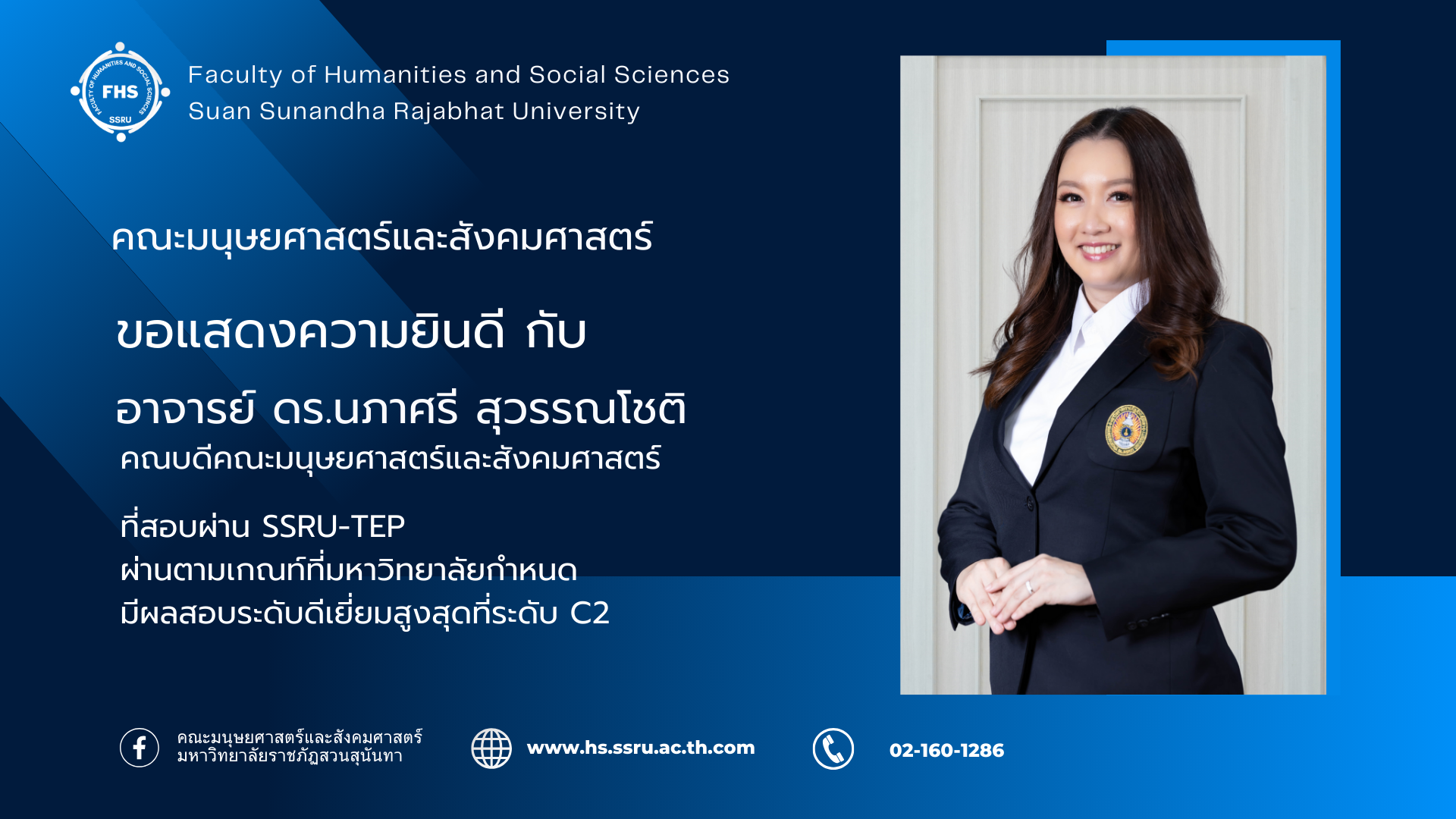 FACULTY OF HUMANITIES AND SOCIAL SCIENCES
FHS
SSRU

Faculty of Humanities and Social Sciences
Suan Sunandha Rajabhat University

คณะมนุษยศาสตร์และสังคมศาสตร์

ขอแสดงความยินดี กับ

อาจารย์ ดร.นภาศรี สุวรรณโชติ
คณบดีคณะมนุษยศาสตร์และสังคมศาสตร์

ที่สอบผ่าน SSRU-TEP
ผ่านตามเกณฑ์ที่มหาวิทยาลัยกำหนด
มีผลสอบระดับดีเยี่ยมสูงสุดที่ระดับ C2

คณะมนุษยศาสตร์และสังคมศาสตร์
มหาวิทยาลัยราชภัฏสวนสุนันทา

www.hs.ssru.ac.th.com

02-160-1286